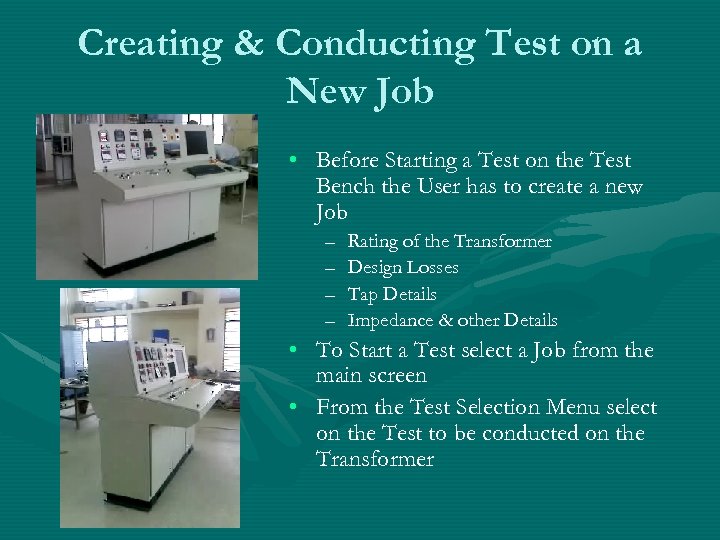 Creating & Conducting Test on a New Job

• Before Starting a Test on the Test Bench the User has to create a new Job
– Rating of the Transformer
– Design Losses
– Tap Details
– Impedance & other Details
• To Start a Test select a Job from the main screen
• From the Test Selection Menu select on the Test to be conducted on the Transformer